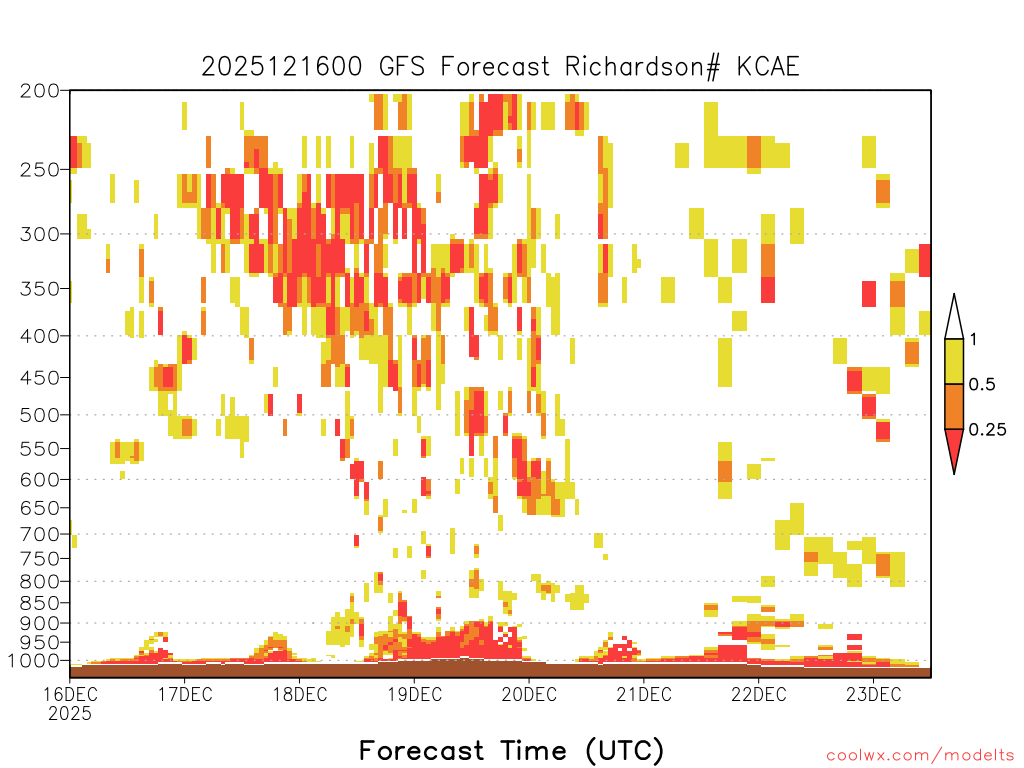 2025121600 GFS Forecast Richardson# KCAE

200
250
300
350
400
450
500
550
600
650
700
750
800
850
900
950
1000

1
0.5
0.25

16DEC
2025
17DEC
18DEC
19DEC
20DEC
21DEC
22DEC
23DEC

Forecast Time (UTC)

coolwx.com/modelts